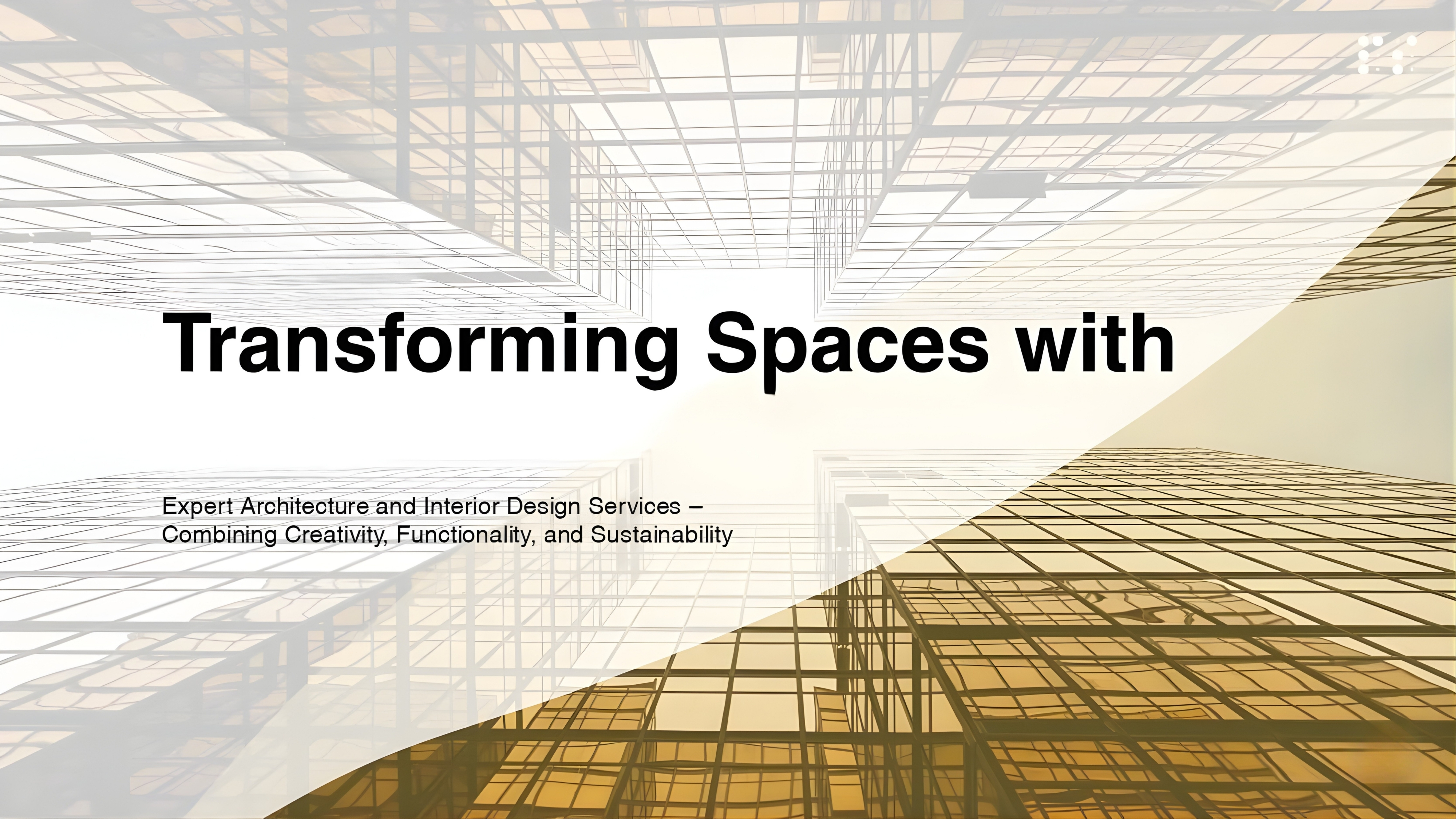 Transforming Spaces with

Expert Architecture and Interior Design Services – Combining Creativity, Functionality, and Sustainability